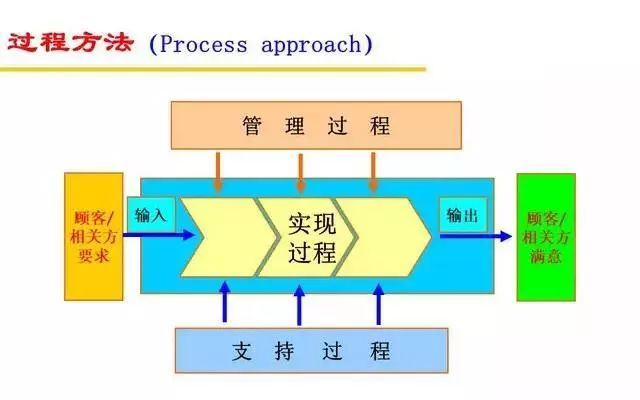 过程方法 (Process approach)

管 理 过 程

顾客/相关方要求

输入

实现过程

输出

顾客/相关方满意

支 持 过 程